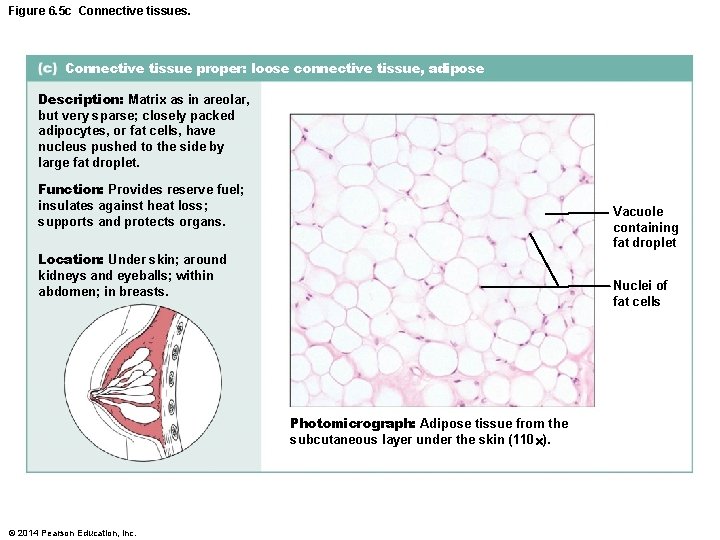 Figure 6.5c Connective tissues.

(c) Connective tissue proper: loose connective tissue, adipose

Description: Matrix as in areolar, but very sparse; closely packed adipocytes, or fat cells, have nucleus pushed to the side by large fat droplet.

Function: Provides reserve fuel; insulates against heat loss; supports and protects organs.

Location: Under skin; around kidneys and eyeballs; within abdomen; in breasts.

Vacuole containing fat droplet

Nuclei of fat cells

Photomicrograph: Adipose tissue from the subcutaneous layer under the skin (110x).

© 2014 Pearson Education, Inc.